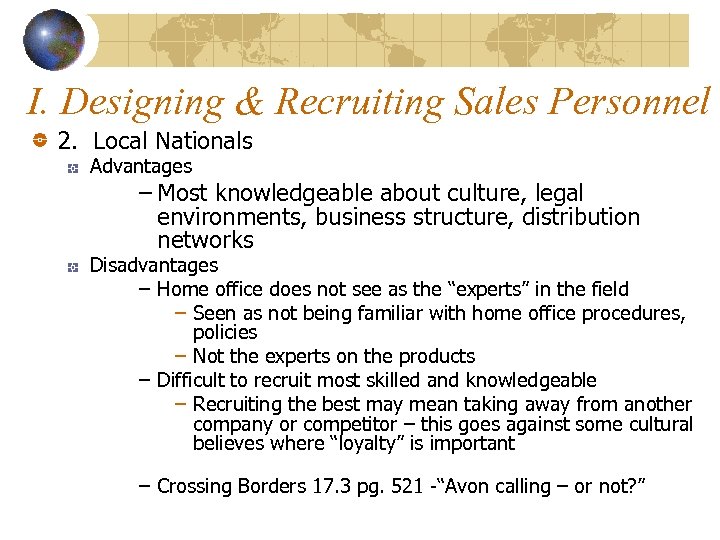 I. Designing & Recruiting Sales Personnel

2. Local Nationals

Advantages

– Most knowledgeable about culture, legal environments, business structure, distribution networks

Disadvantages

– Home office does not see as the “experts” in the field

– Seen as not being familiar with home office procedures, policies

– Not the experts on the products

– Difficult to recruit most skilled and knowledgeable

– Recruiting the best may mean taking away from another company or competitor – this goes against some cultural believes where “loyalty” is important

– Crossing Borders 17.3 pg. 521 -“Avon calling – or not?”